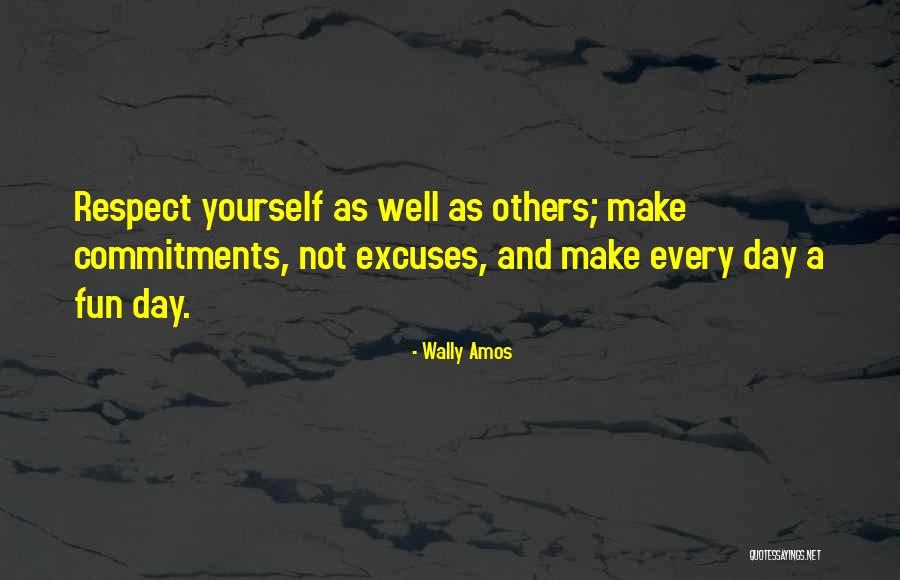 Respect yourself as well as others; make commitments, not excuses, and make every day a fun day.

- Wally Amos

QUOTESSAYINGS.NET